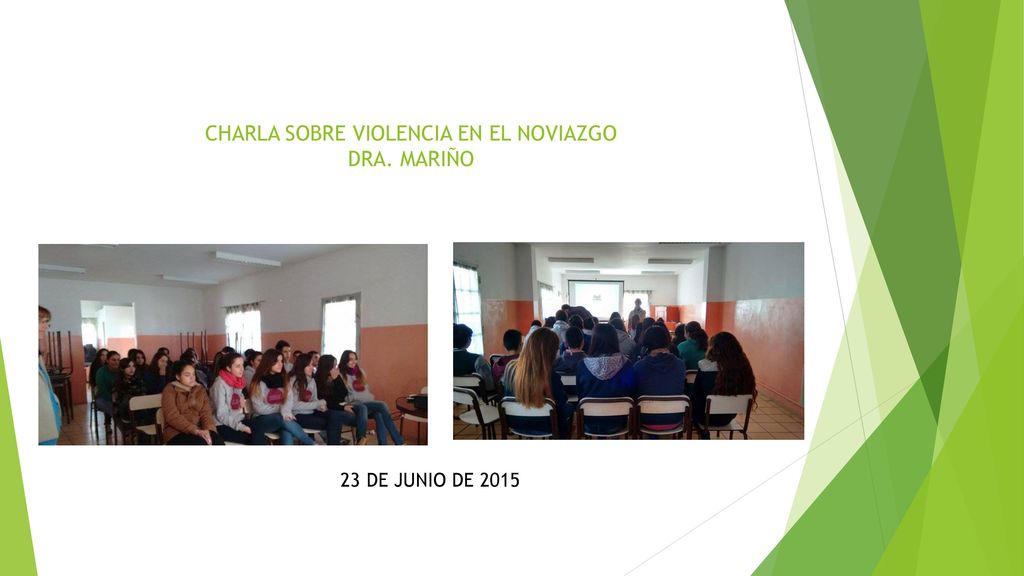 CHARLA SOBRE VIOLENCIA EN EL NOVIAZGO
DRA. MARIÑO

23 DE JUNIO DE 2015